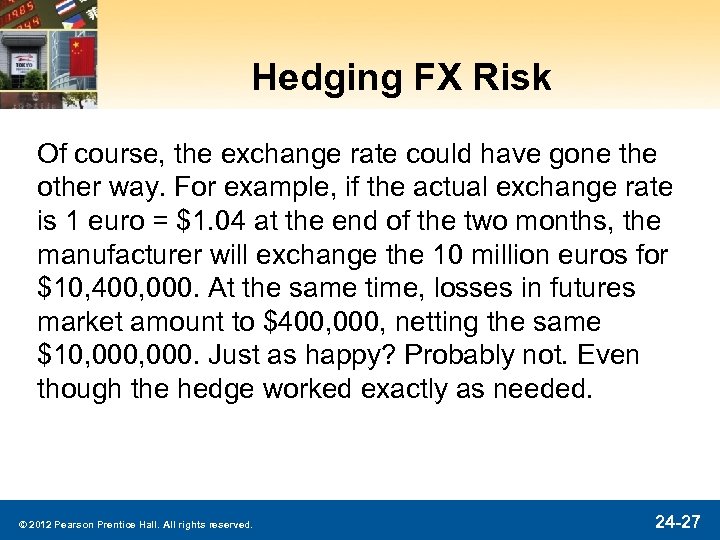 Hedging FX Risk

Of course, the exchange rate could have gone the other way. For example, if the actual exchange rate is 1 euro = \$1.04 at the end of the two months, the manufacturer will exchange the 10 million euros for \$10,400,000. At the same time, losses in futures market amount to \$400,000, netting the same \$10,000,000. Just as happy? Probably not. Even though the hedge worked exactly as needed.

© 2012 Pearson Prentice Hall. All rights reserved.

24-27